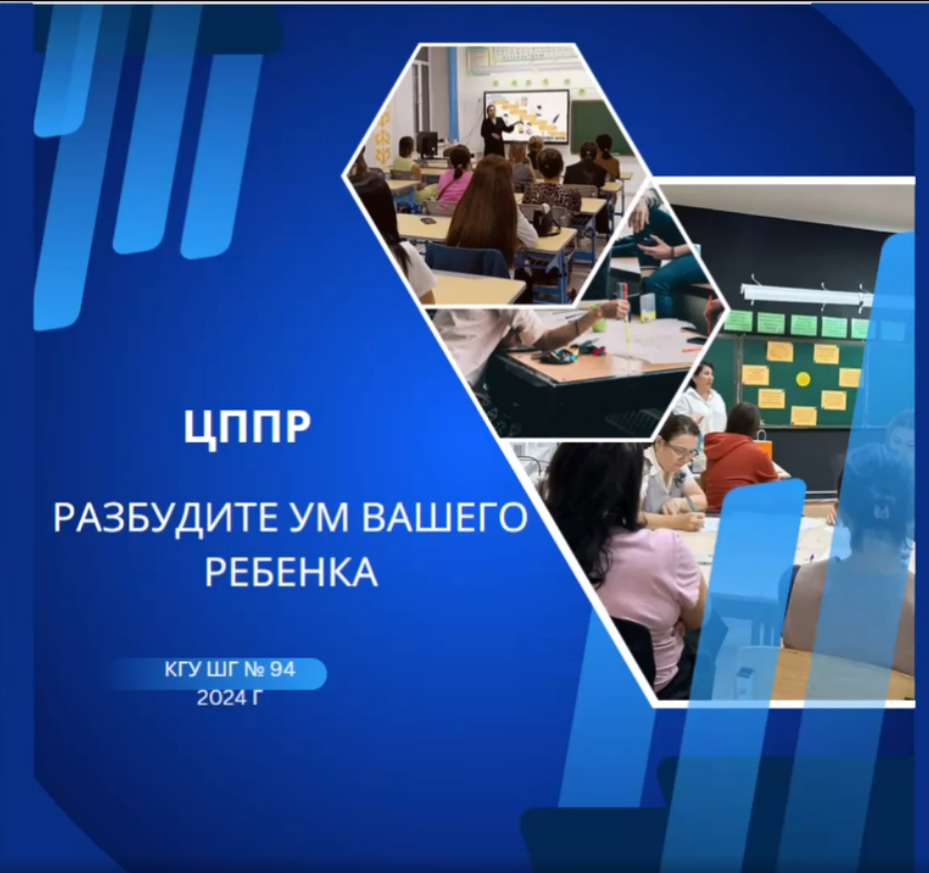 ЦППР

РАЗБУДИТЕ УМ ВАШЕГО РЕБЕНКА

КГУ ШГ № 94
2024 Г